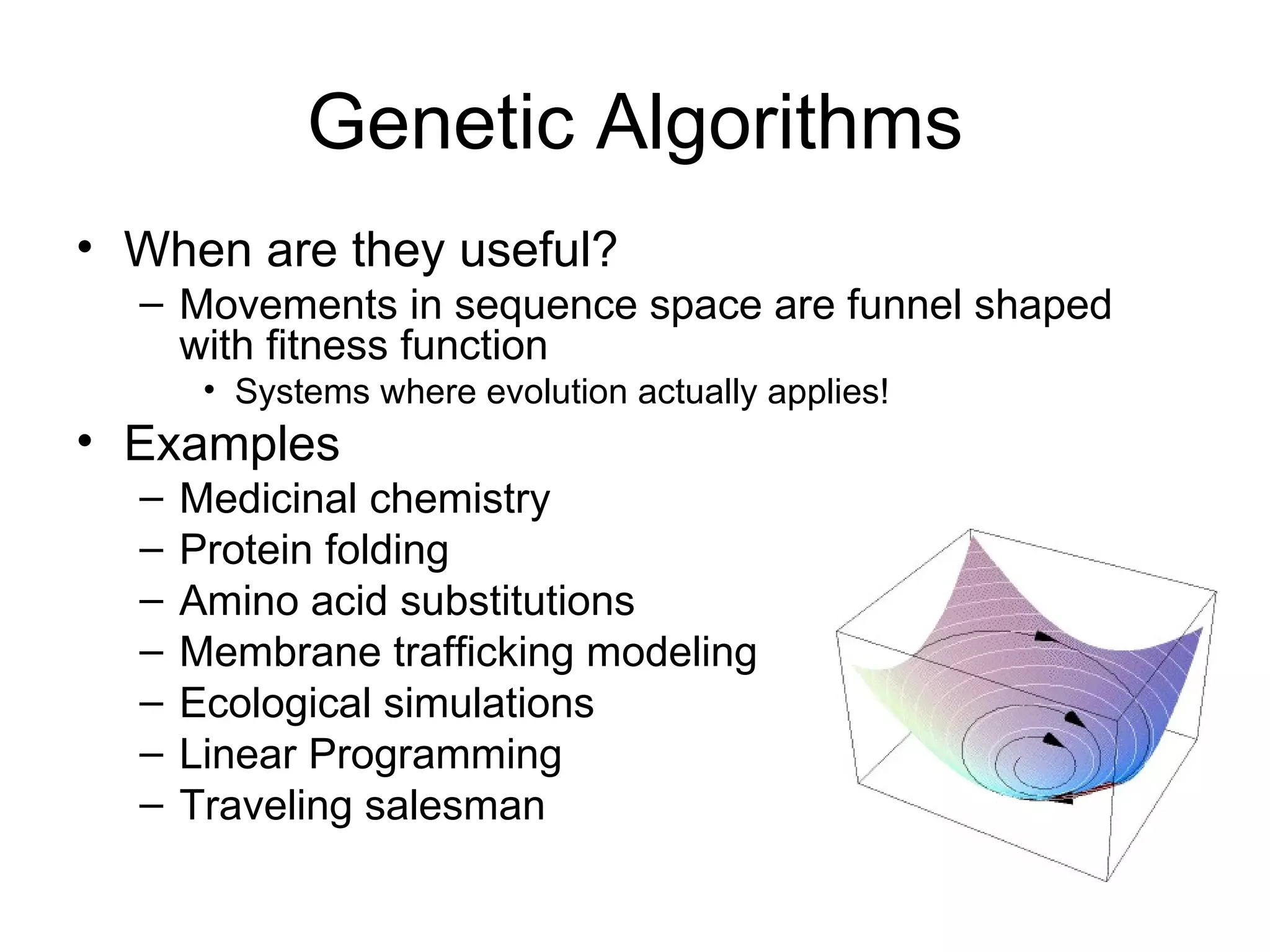 Genetic Algorithms

• When are they useful?
  – Movements in sequence space are funnel shaped with fitness function
    • Systems where evolution actually applies!
• Examples
  – Medicinal chemistry
  – Protein folding
  – Amino acid substitutions
  – Membrane trafficking modeling
  – Ecological simulations
  – Linear Programming
  – Traveling salesman